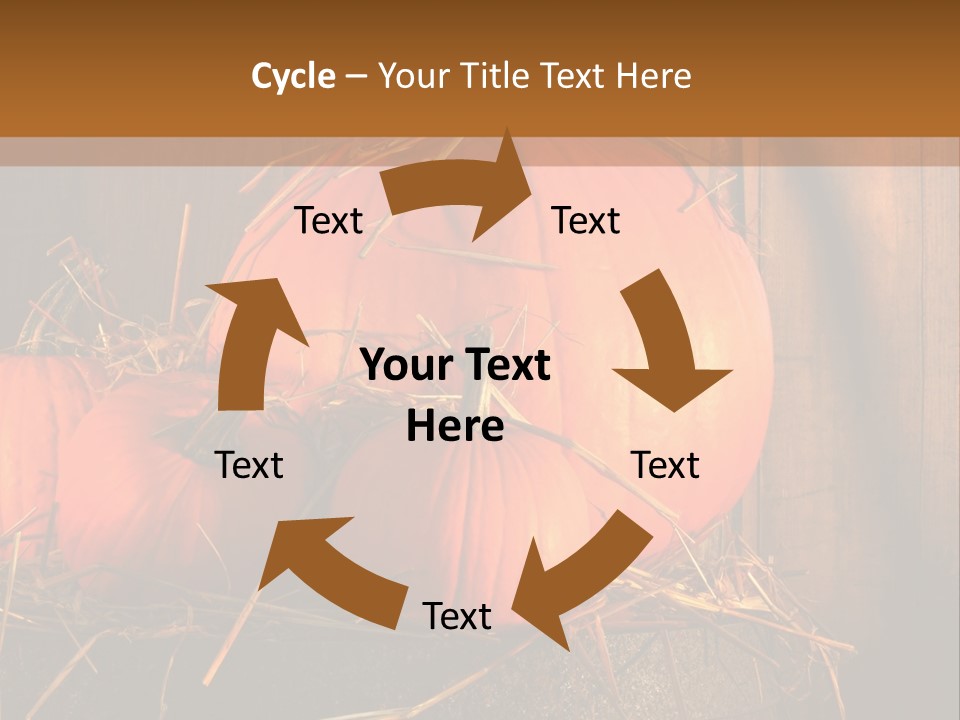 Cycle – Your Title Text Here

Text

Text

Your Text Here

Text

Text

Text